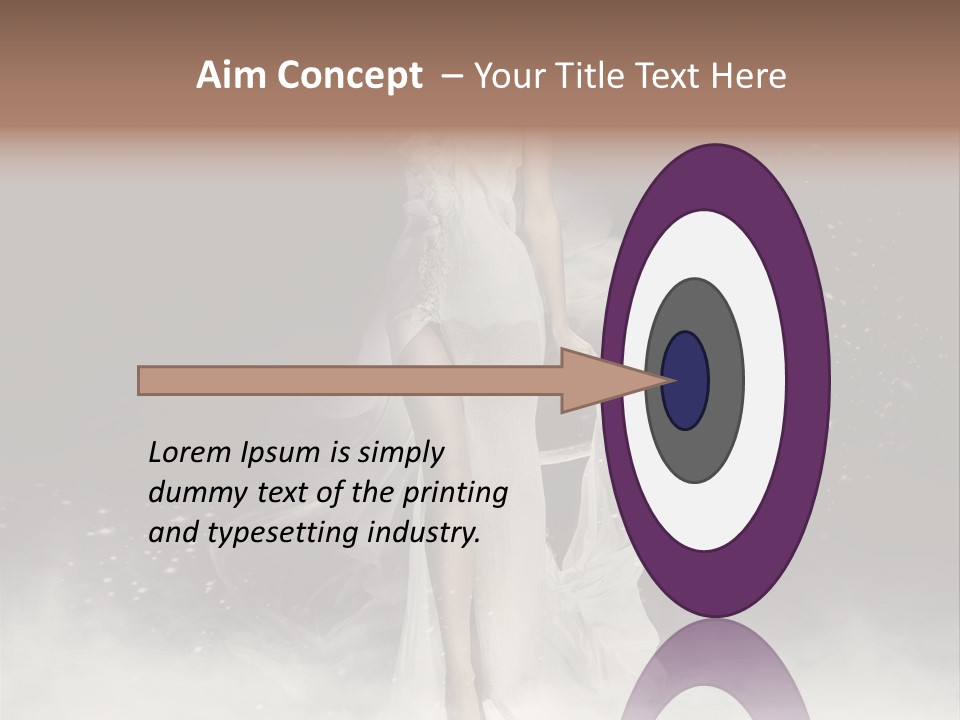 Aim Concept – Your Title Text Here

Lorem Ipsum is simply dummy text of the printing and typesetting industry.